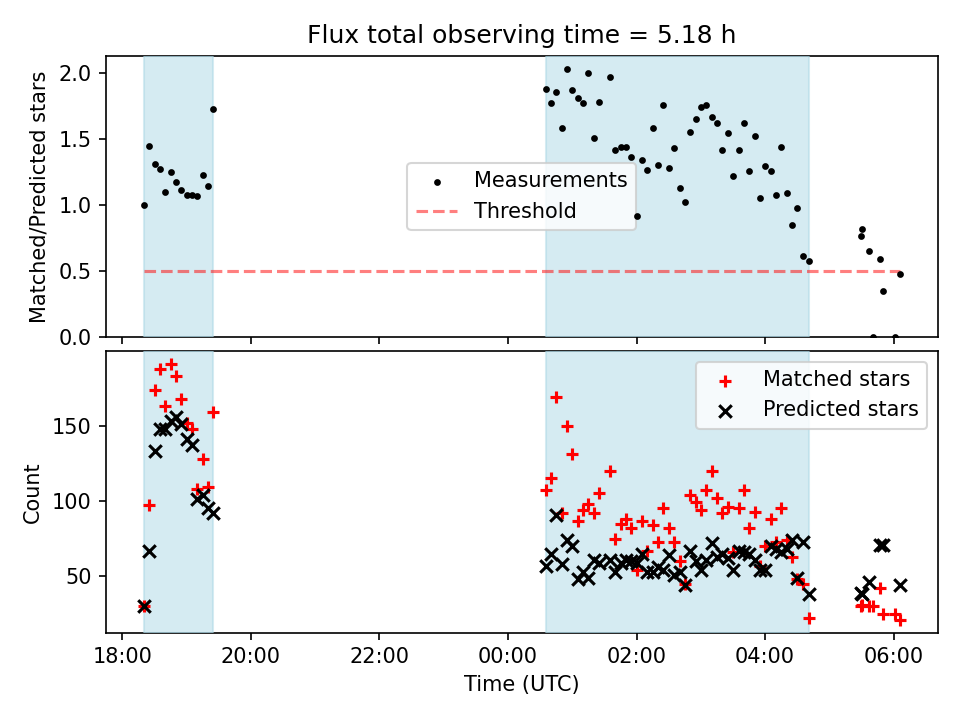 Flux total observing time = 5.18 h

Matched/Predicted stars

2.0
1.5
1.0
0.5
0.0

Measurements
Threshold

Count

150
100
50

Matched stars
Predicted stars

18:00
20:00
22:00
00:00
02:00
04:00
06:00

Time (UTC)